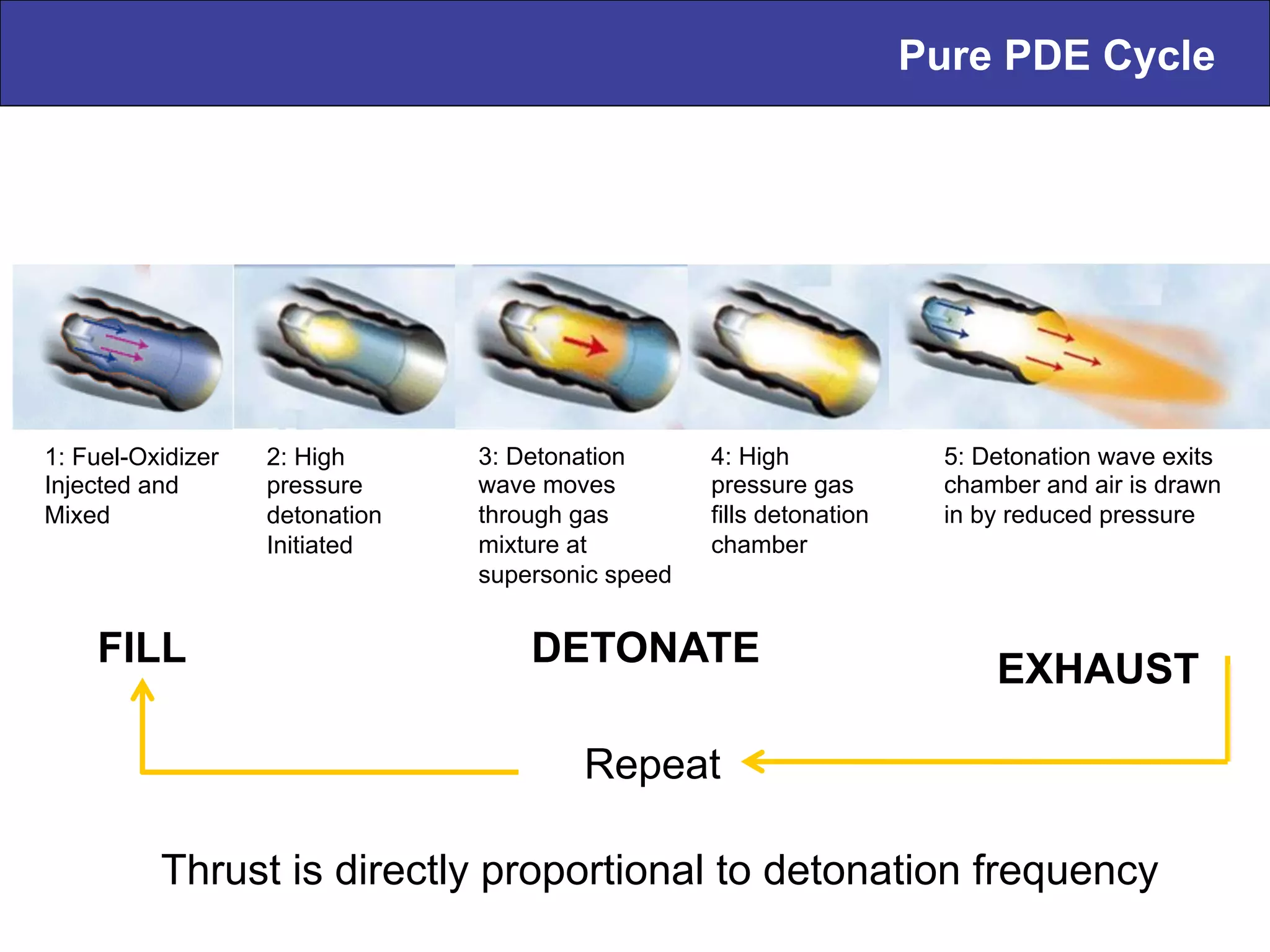 Pure PDE Cycle

1: Fuel-Oxidizer Injected and Mixed

2: High pressure detonation Initiated

3: Detonation wave moves through gas mixture at supersonic speed

4: High pressure gas fills detonation chamber

5: Detonation wave exits chamber and air is drawn in by reduced pressure

FILL

DETONATE

EXHAUST

Repeat

Thrust is directly proportional to detonation frequency